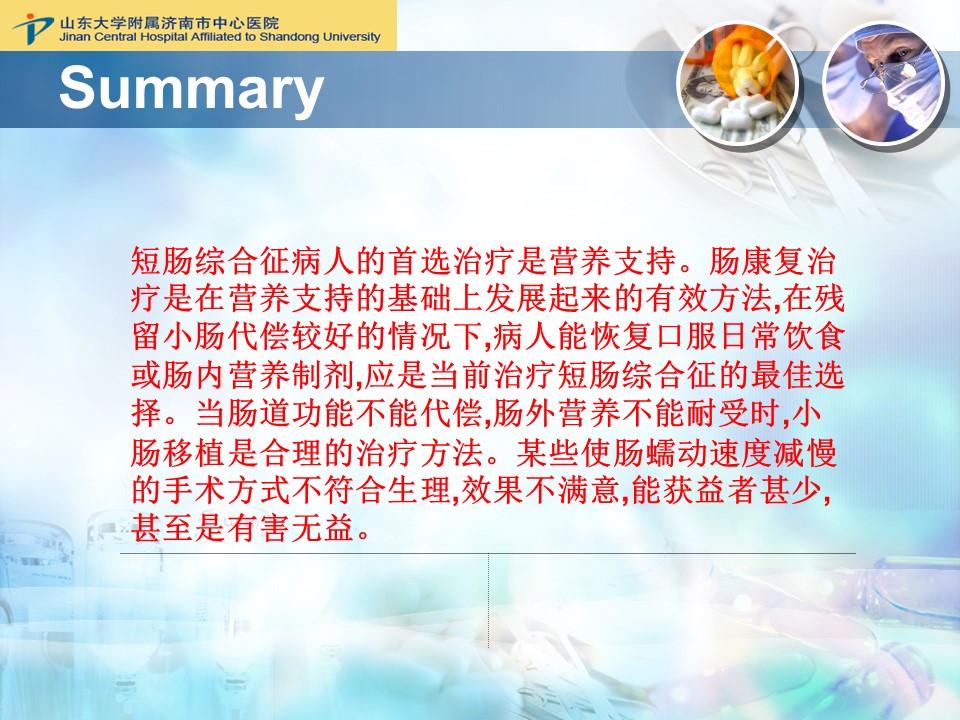 山东大学附属济南市中心医院
Jinan Central Hospital Affiliated to Shandong University

Summary

短肠综合征病人的首选治疗是营养支持。肠康复治疗是在营养支持的基础上发展起来的有效方法,在残留小肠代偿较好的情况下,病人能恢复口服日常饮食或肠内营养制剂,应是当前治疗短肠综合征的最佳选择。当肠道功能不能代偿,肠外营养不能耐受时,小肠移植是合理的治疗方法。某些使肠蠕动速度减慢的手术方式不符合生理,效果不满意,能获益者甚少,甚至是有害无益。